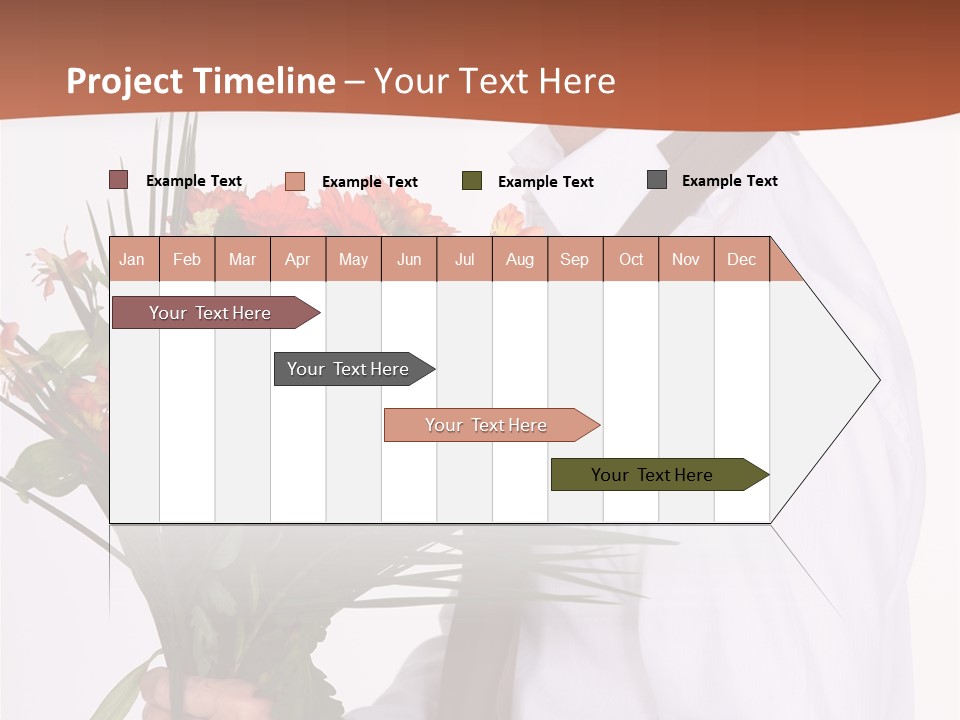 Project Timeline – Your Text Here

Example Text
Example Text
Example Text
Example Text

| Jan | Feb | Mar | Apr | May | Jun | Jul | Aug | Sep | Oct | Nov | Dec |
|---|---|---|---|---|---|---|---|---|---|---|---|

Your Text Here
Your Text Here
Your Text Here
Your Text Here